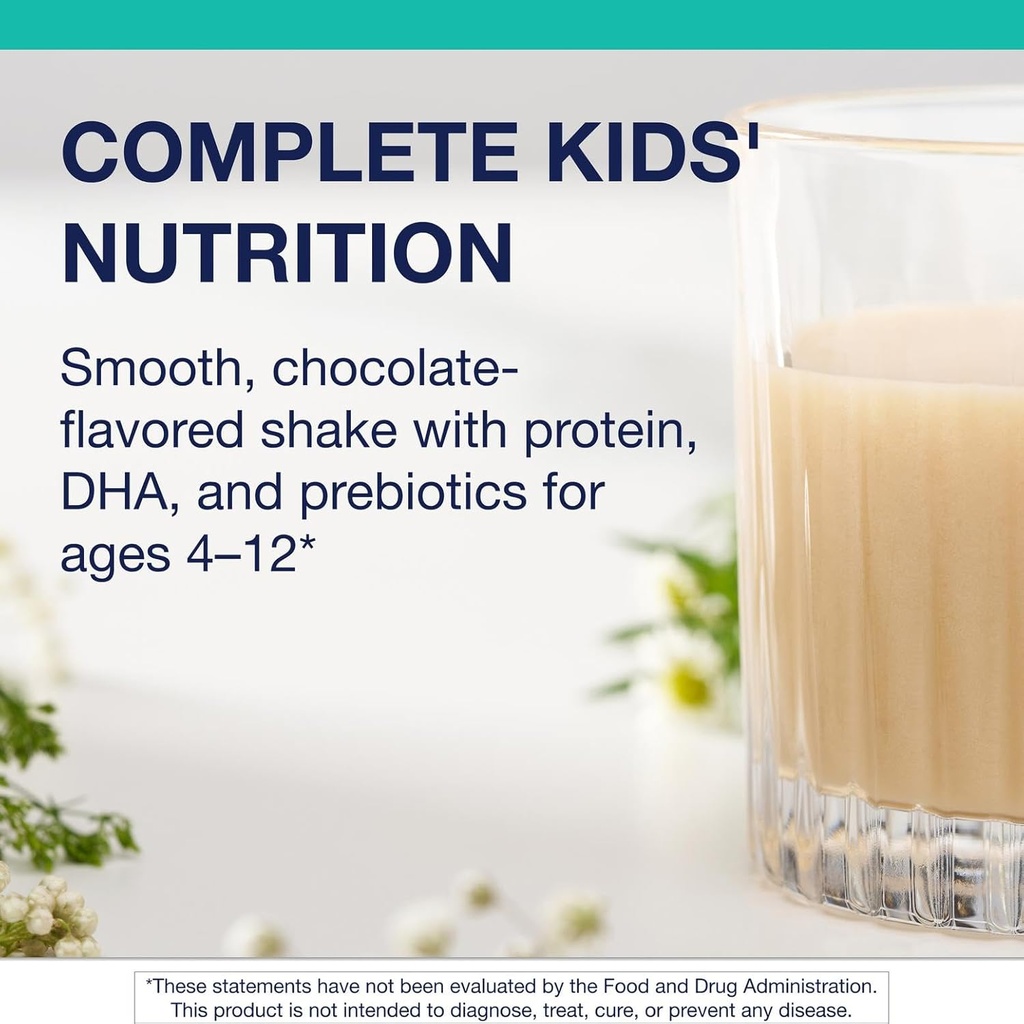 COMPLETE KIDS' NUTRITION

Smooth, chocolate-flavored shake with protein, DHA, and prebiotics for ages 4–12*

*These statements have not been evaluated by the Food and Drug Administration. This product is not intended to diagnose, treat, cure, or prevent any disease.